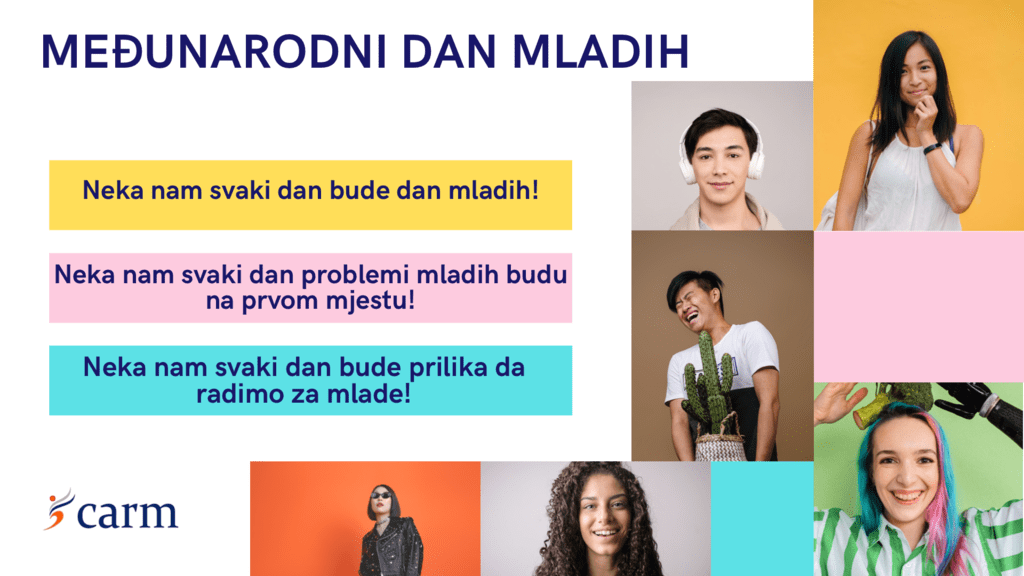 MEĐUNARODNI DAN MLADIH

Neka nam svaki dan bude dan mladih!

Neka nam svaki dan problemi mladih budu na prvom mjestu!

Neka nam svaki dan bude prilika da radimo za mlade!

carm